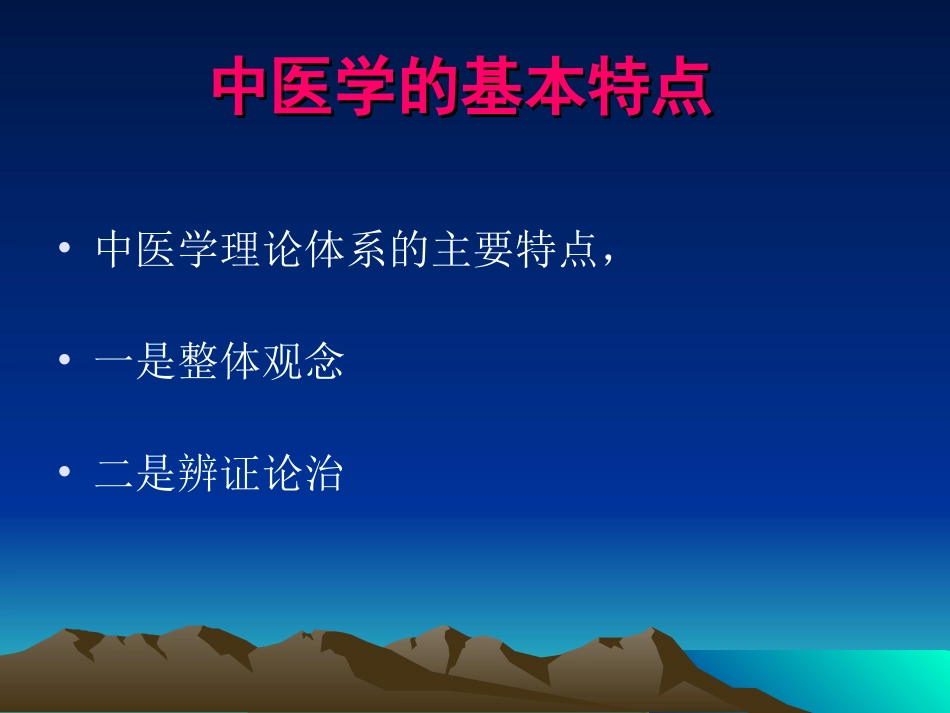 中医学的基本特点

• 中医学理论体系的主要特点，

• 一是整体观念

• 二是辨证论治